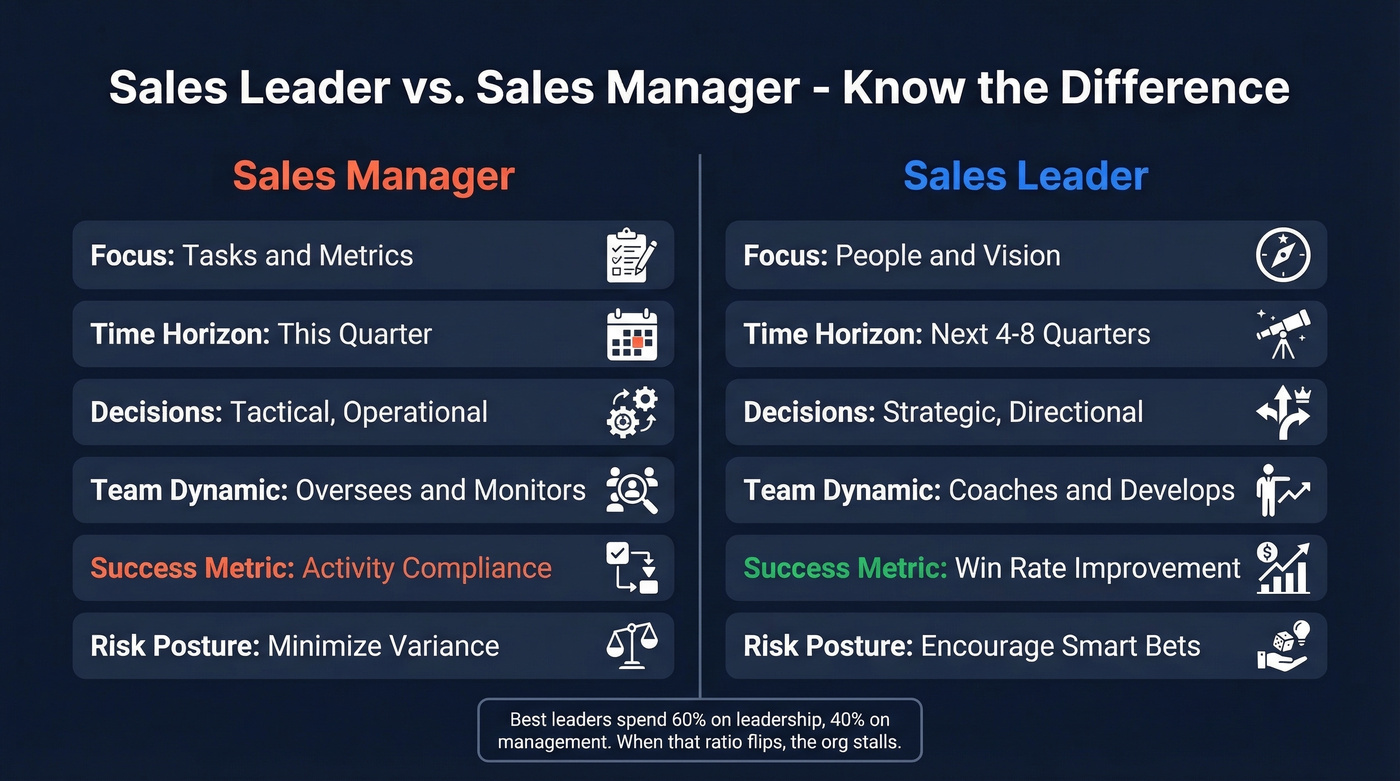 Sales Leader vs. Sales Manager - Know the Difference

Sales Manager

Focus: Tasks and Metrics

Time Horizon: This Quarter

Decisions: Tactical, Operational

Team Dynamic: Oversees and Monitors

Success Metric: Activity Compliance

Risk Posture: Minimize Variance

Sales Leader

Focus: People and Vision

Time Horizon: Next 4-8 Quarters

Decisions: Strategic, Directional

Team Dynamic: Coaches and Develops

Success Metric: Win Rate Improvement

Risk Posture: Encourage Smart Bets

Best leaders spend 60% on leadership, 40% on management. When that ratio flips, the org stalls.